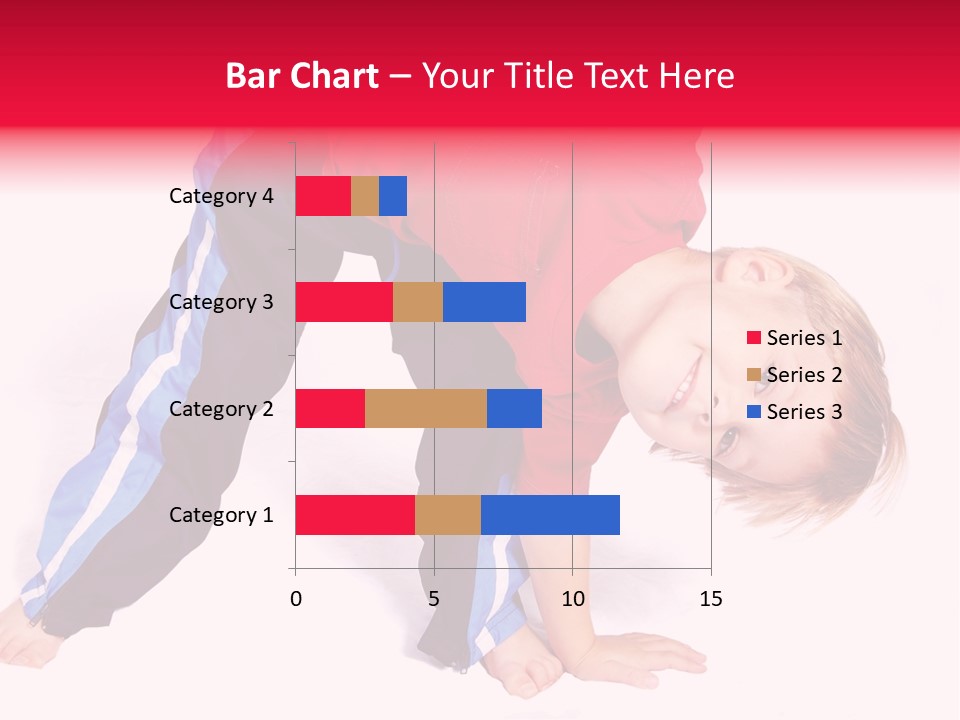 Bar Chart – Your Title Text Here

Category 4
Category 3
Category 2
Category 1

0
5
10
15

Series 1
Series 2
Series 3